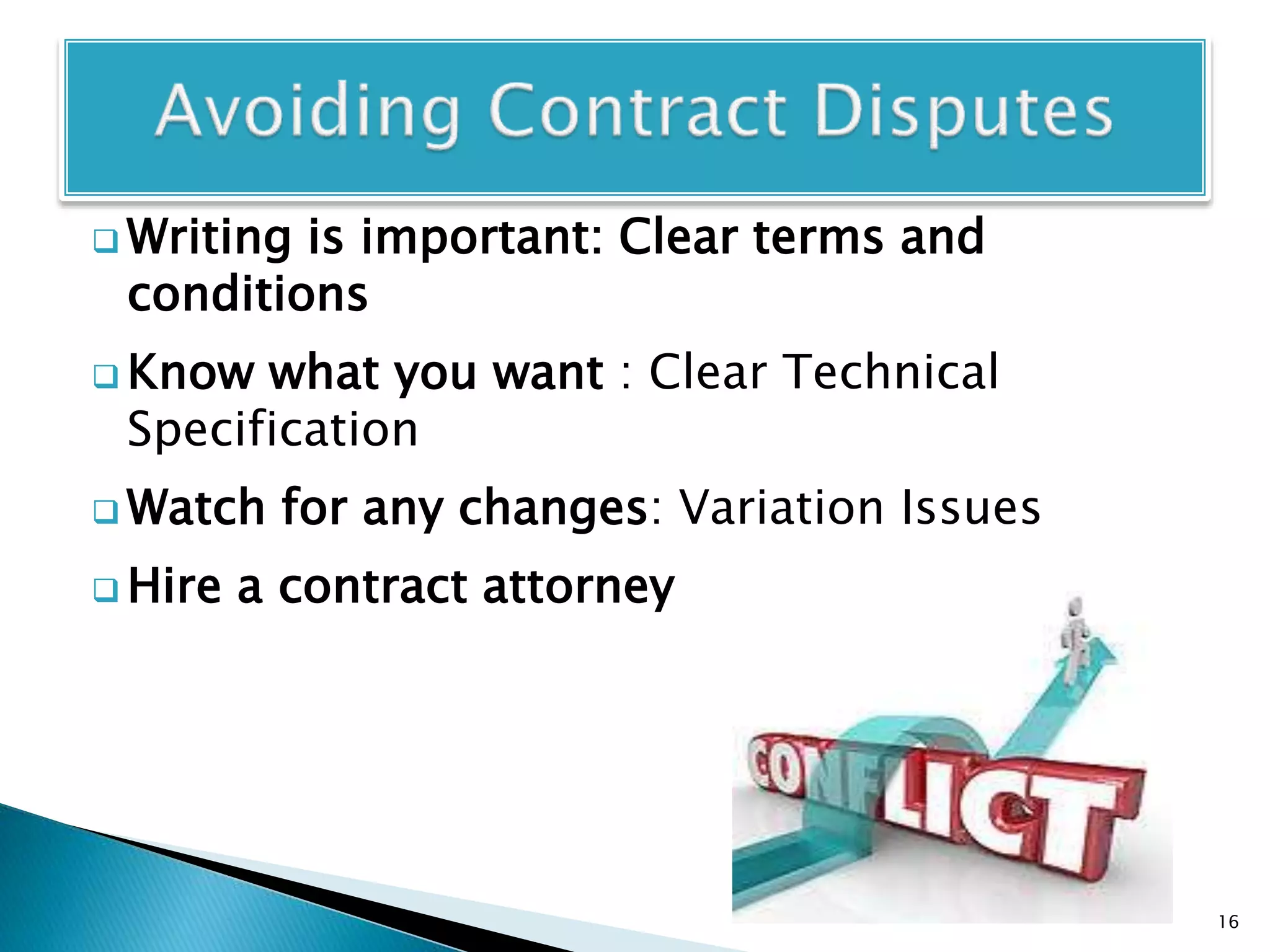 Avoiding Contract Disputes

❑ Writing is important: Clear terms and conditions

❑ Know what you want : Clear Technical Specification

❑ Watch for any changes: Variation Issues

❑ Hire a contract attorney

CONFLICT

16